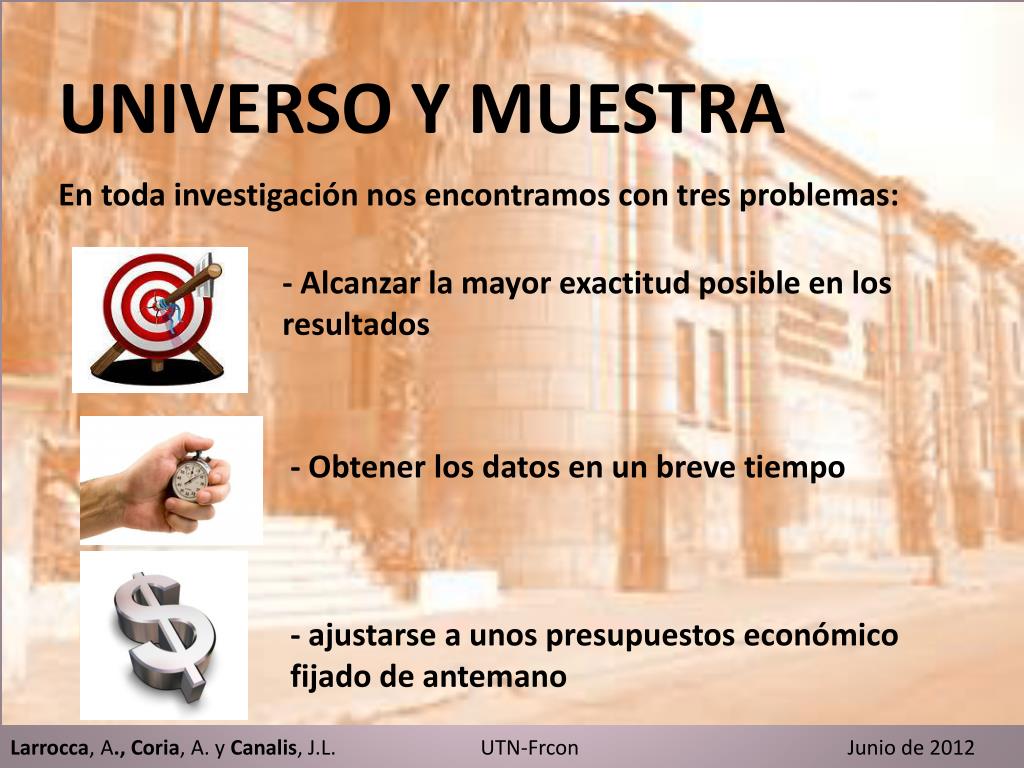 UNIVERSO Y MUESTRA

En toda investigación nos encontramos con tres problemas:

- Alcanzar la mayor exactitud posible en los resultados

- Obtener los datos en un breve tiempo

- ajustarse a unos presupuestos económico fijado de antemano

Larrocca, A., Coria, A. y Canalis, J.L.    UTN-Frcon    Junio de 2012